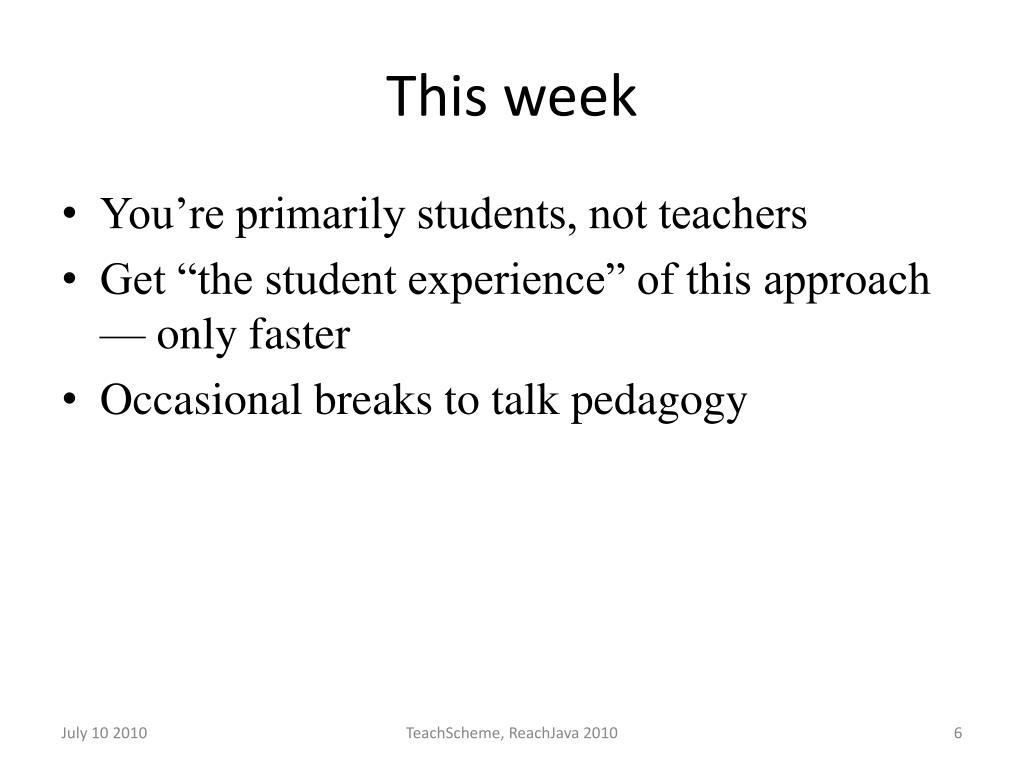 This week

• You’re primarily students, not teachers
• Get “the student experience” of this approach — only faster
• Occasional breaks to talk pedagogy

July 10 2010

TeachScheme, ReachJava 2010

6